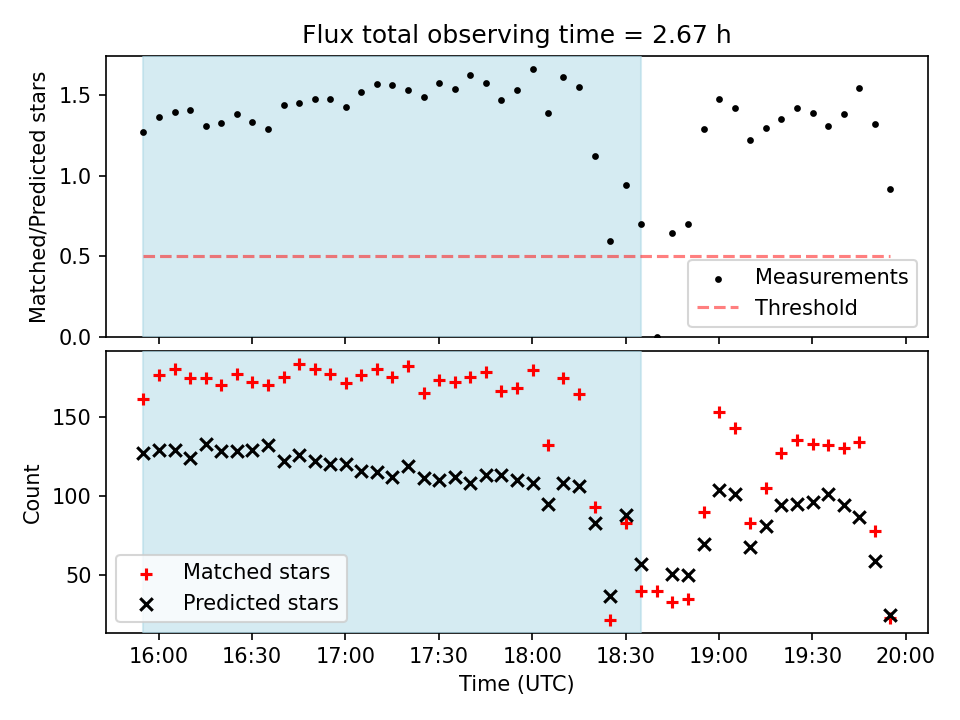 Flux total observing time = 2.67 h

Matched/Predicted stars

1.5
1.0
0.5
0.0

Measurements
Threshold

Count

150
100
50

Matched stars
Predicted stars

16:00
16:30
17:00
17:30
18:00
18:30
19:00
19:30
20:00

Time (UTC)